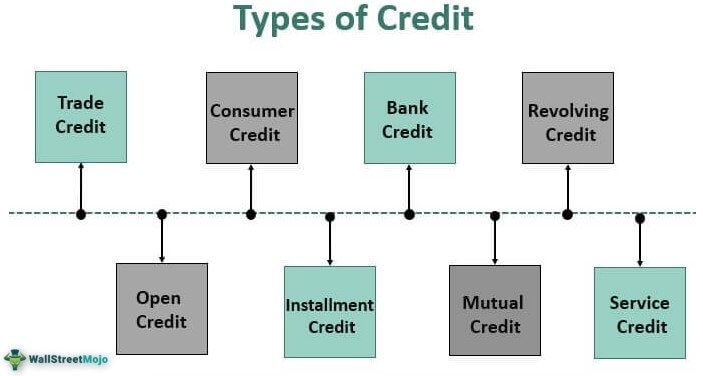 Types of Credit

Trade Credit

Consumer Credit

Bank Credit

Revolving Credit

Open Credit

Installment Credit

Mutual Credit

Service Credit

WallStreetMojo